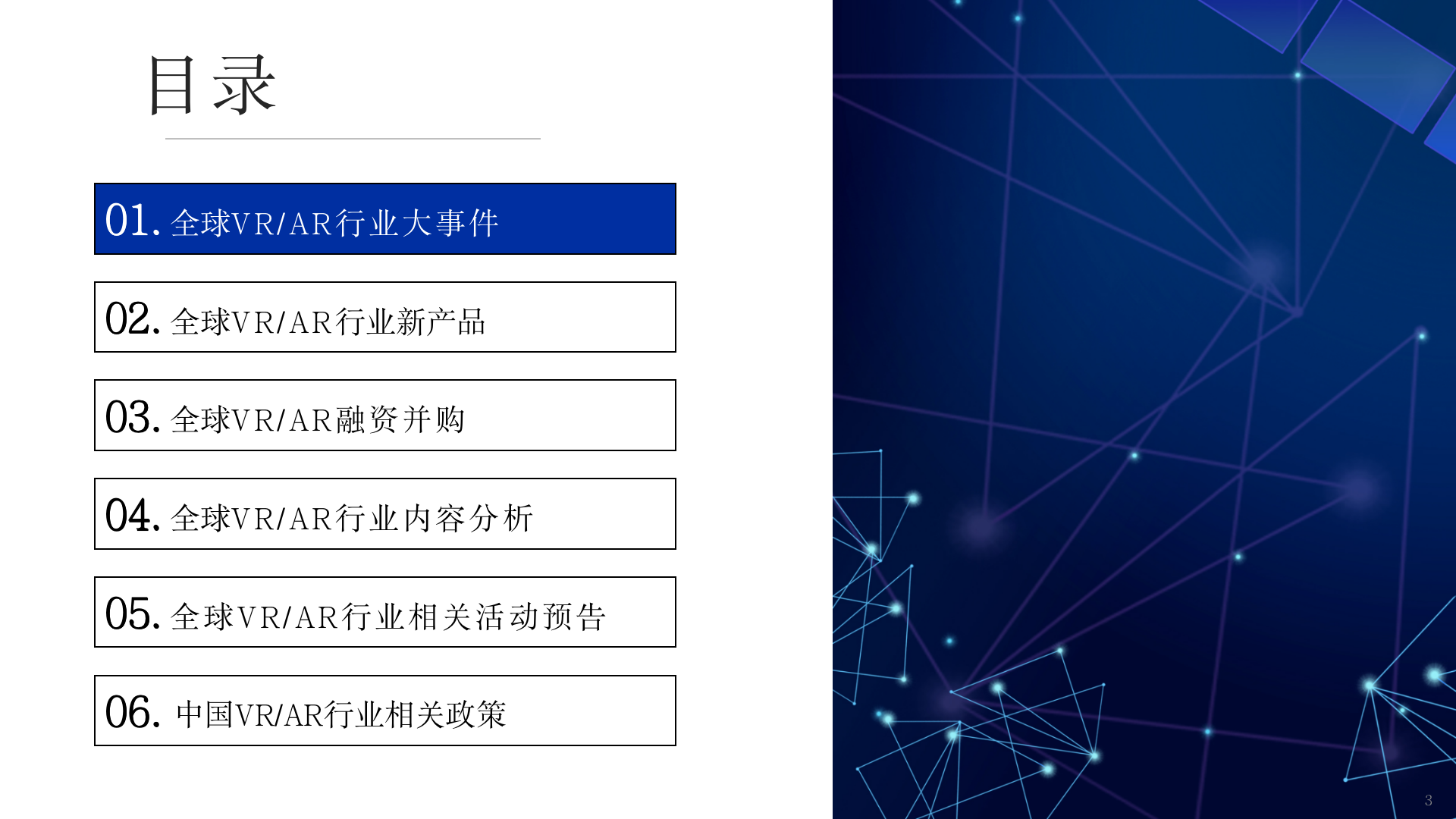 目录

01. 全球VR/AR行业大事件

02. 全球VR/AR行业新产品

03. 全球VR/AR融资并购

04. 全球VR/AR行业内容分析

05. 全球VR/AR行业相关活动预告

06. 中国VR/AR行业相关政策

3